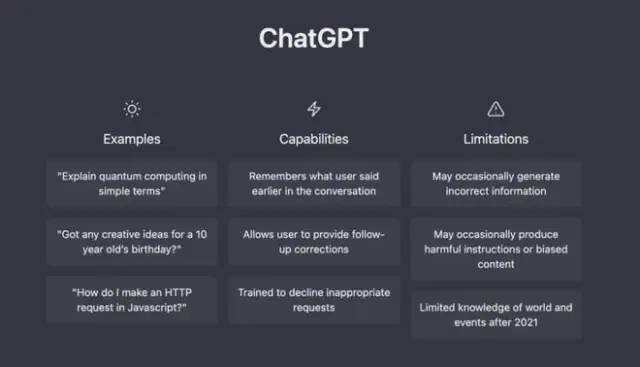 ChatGPT

Examples

"Explain quantum computing in simple terms"

"Got any creative ideas for a 10 year old's birthday?"

"How do I make an HTTP request in Javascript?"

Capabilities

Remembers what user said earlier in the conversation

Allows user to provide follow-up corrections

Trained to decline inappropriate requests

Limitations

May occasionally generate incorrect information

May occasionally produce harmful instructions or biased content

Limited knowledge of world and events after 2021